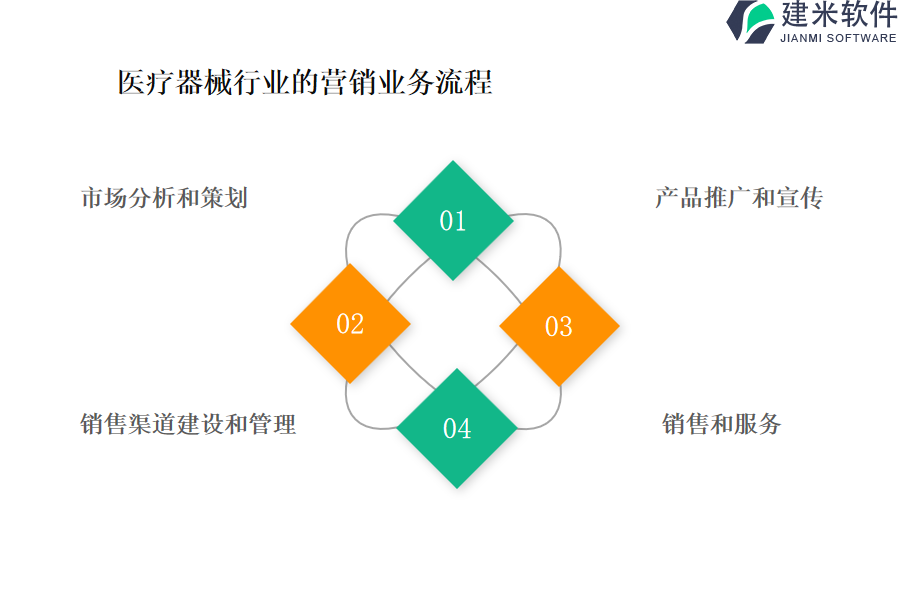 建米软件
JIANMI SOFTWARE

医疗器械行业的营销业务流程

市场分析和策划

产品推广和宣传

01

02

03

04

销售渠道建设和管理

销售和服务